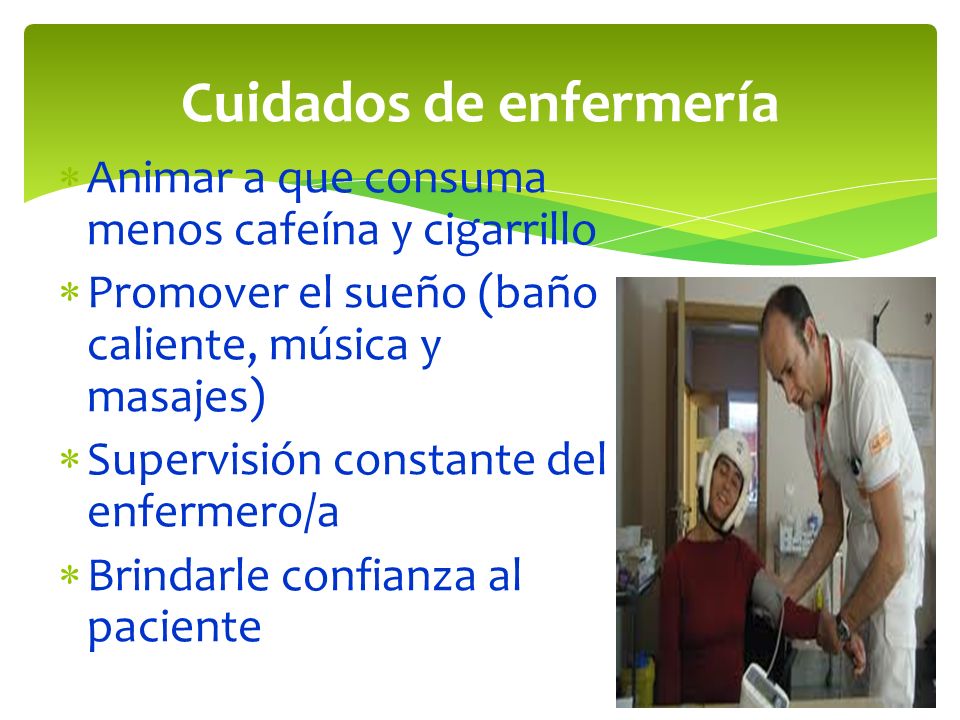 Cuidados de enfermería

* Animar a que consuma menos cafeína y cigarrillo
* Promover el sueño (baño caliente, música y masajes)
* Supervisión constante del enfermero/a
* Brindarle confianza al paciente